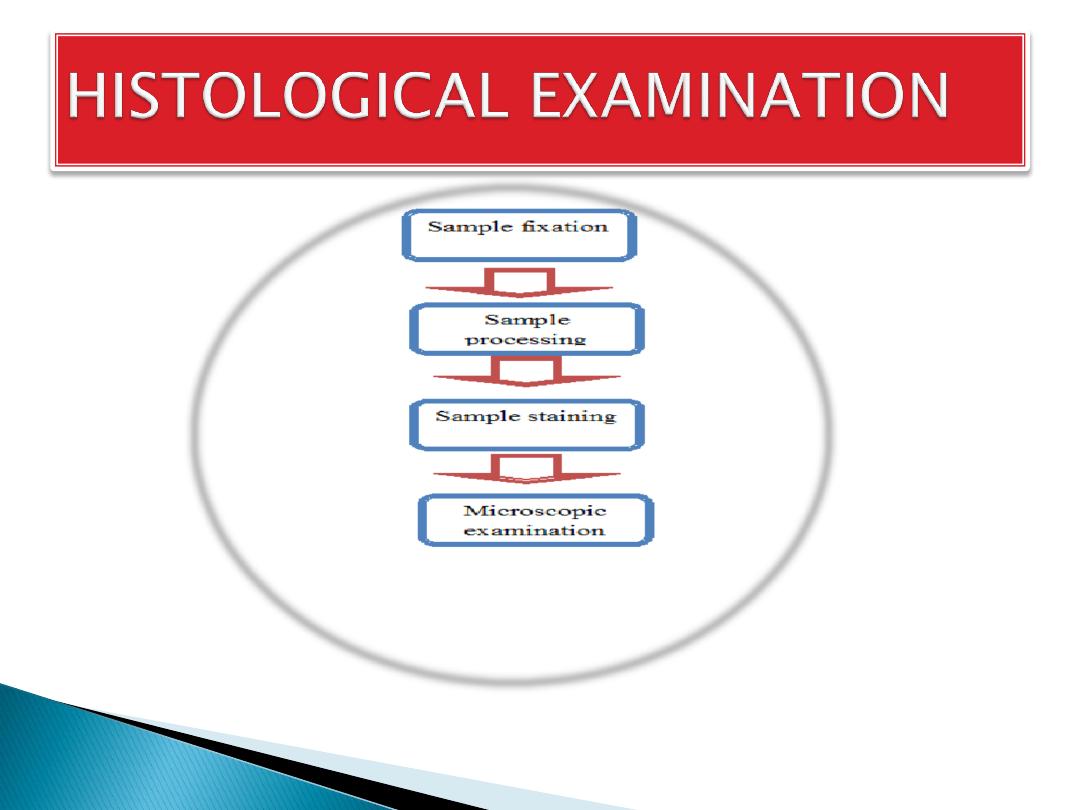 HISTOLOGICAL EXAMINATION

Sample fixation

Sample processing

Sample staining

Microscopic examination